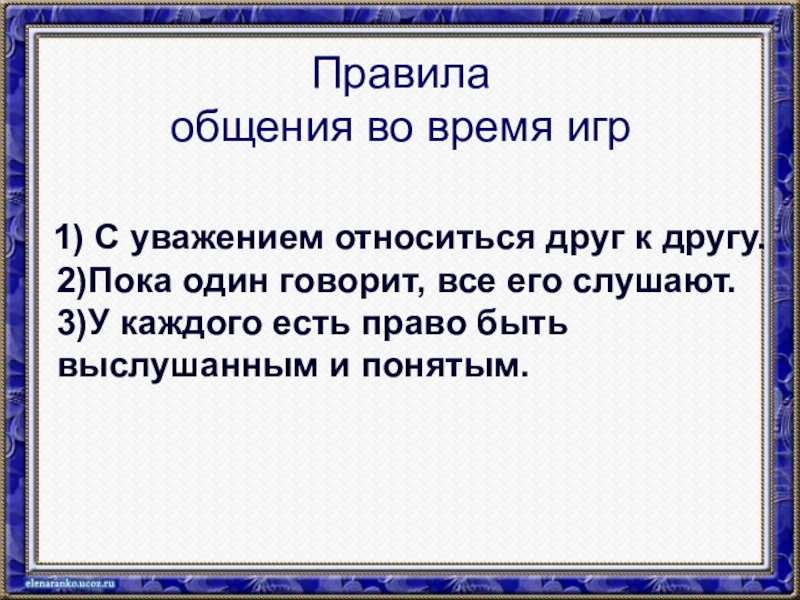 Правила
общения во время игр

1) С уважением относиться друг к другу.
2)Пока один говорит, все его слушают.
3)У каждого есть право быть выслушанным и понятым.

elenaranko.ucoz.ru